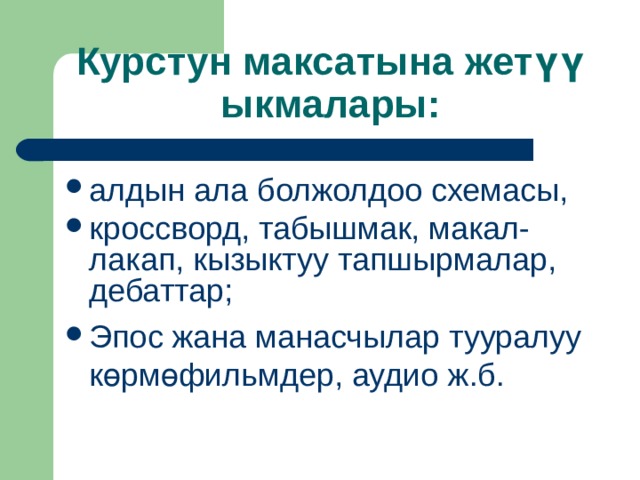 Курстун максатына жетүү ыкмалары:

• алдын ала болжолдоо схемасы,
• кроссворд, табышмак, макал-лакап, кызыктуу тапшырмалар, дебаттар;
• Эпос жана манасчылар тууралуу көрмөфильмдер, аудио ж.б.